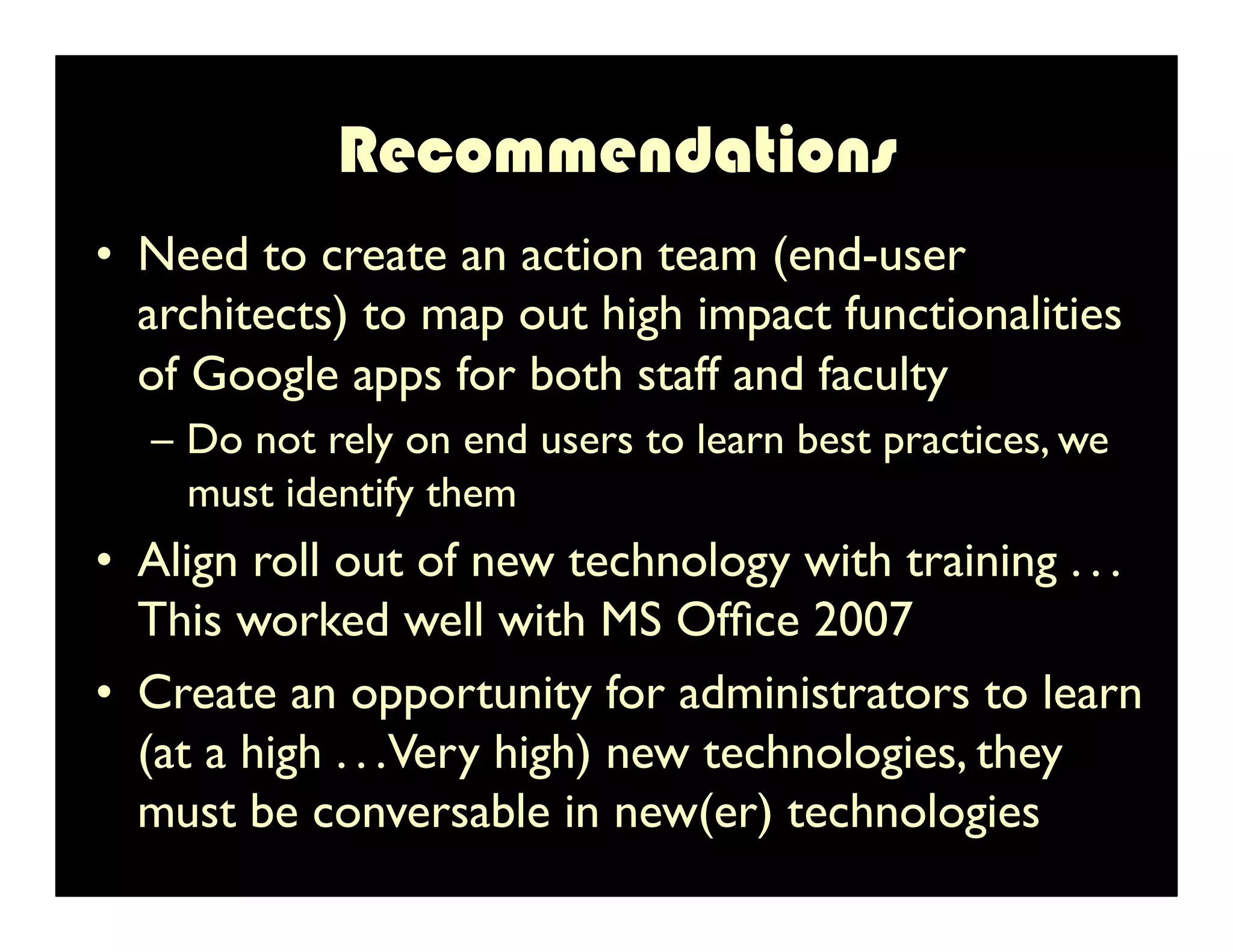 Recommendations

• Need to create an action team (end-user architects) to map out high impact functionalities of Google apps for both staff and faculty

– Do not rely on end users to learn best practices, we must identify them

• Align roll out of new technology with training . . . This worked well with MS Office 2007

• Create an opportunity for administrators to learn (at a high . . . Very high) new technologies, they must be conversable in new(er) technologies